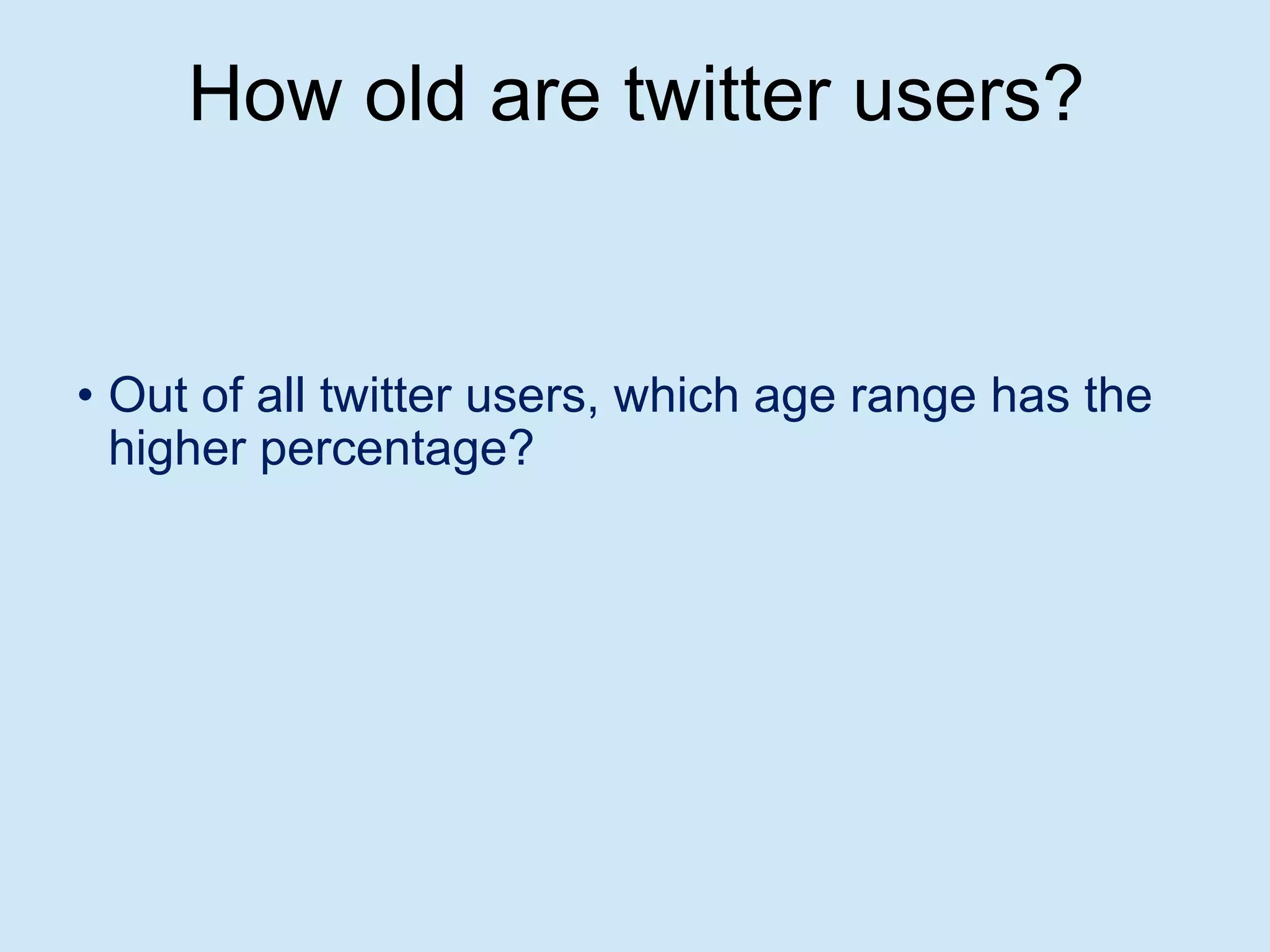 How old are twitter users?

• Out of all twitter users, which age range has the higher percentage?